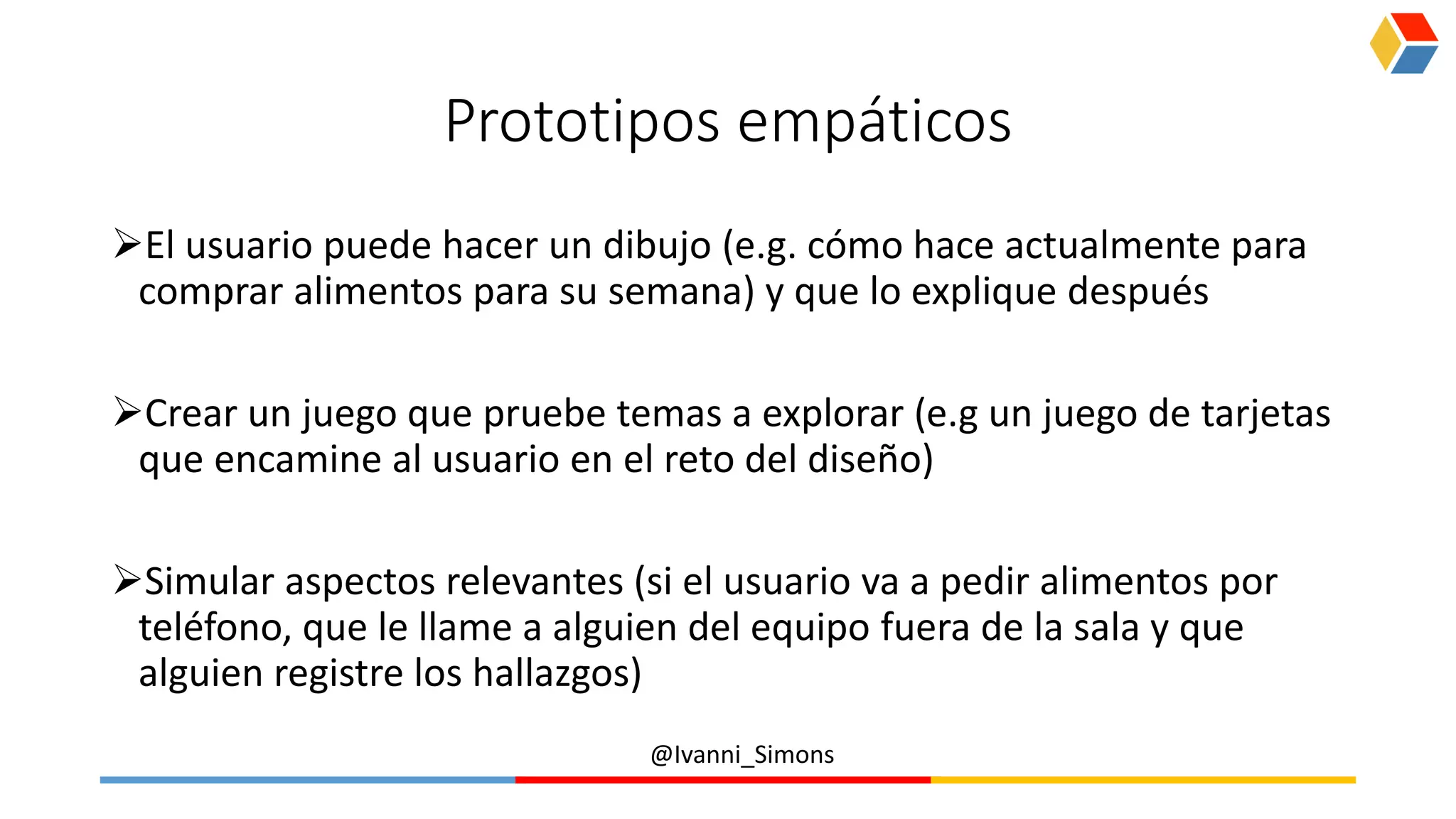 Prototipos empáticos

➢El usuario puede hacer un dibujo (e.g. cómo hace actualmente para comprar alimentos para su semana) y que lo explique después

➢Crear un juego que pruebe temas a explorar (e.g un juego de tarjetas que encamine al usuario en el reto del diseño)

➢Simular aspectos relevantes (si el usuario va a pedir alimentos por teléfono, que le llame a alguien del equipo fuera de la sala y que alguien registre los hallazgos)

@Ivanni_Simons